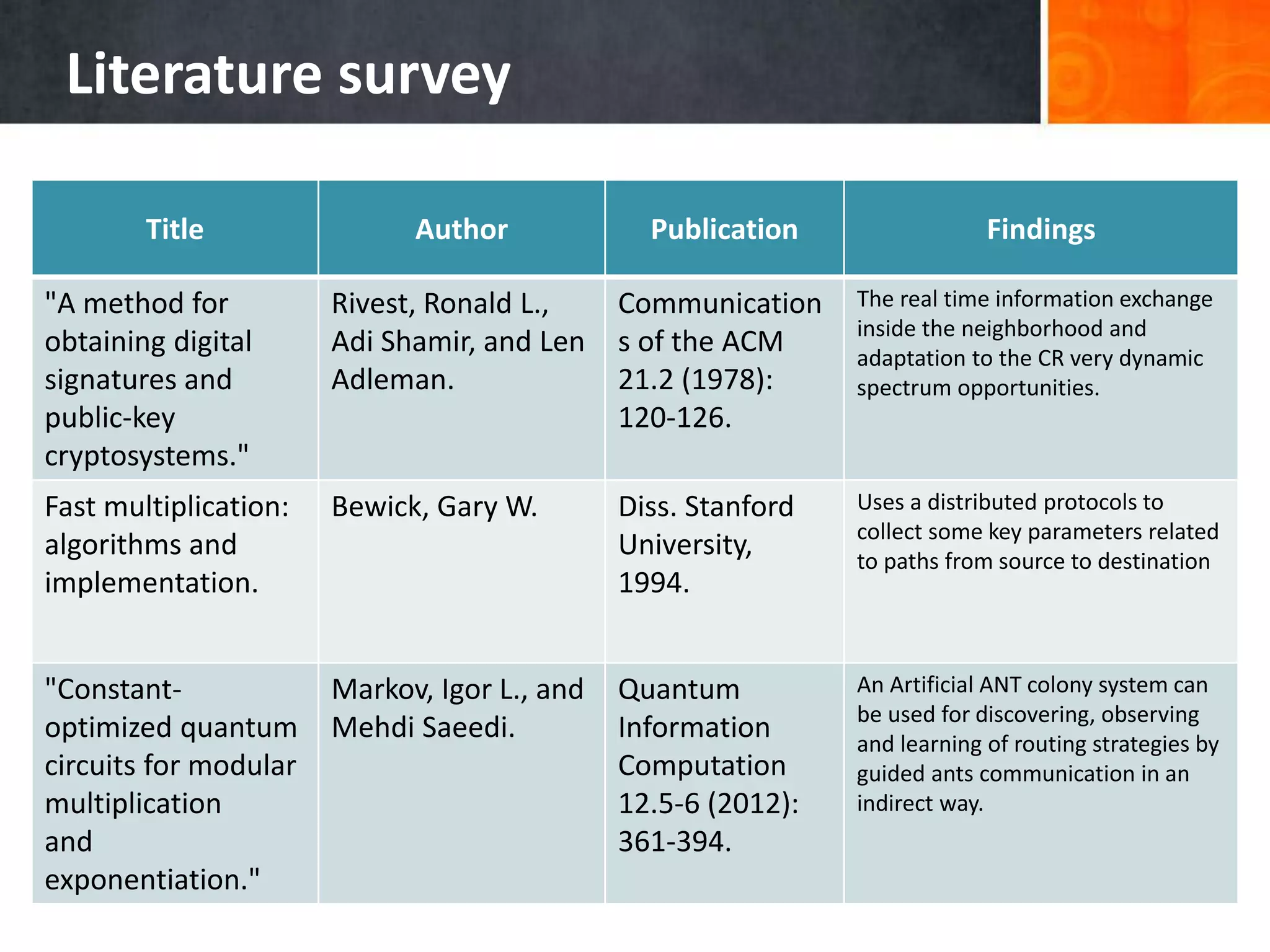 Literature survey

| Title | Author | Publication | Findings |
|---|---|---|---|
| "A method for obtaining digital signatures and public-key cryptosystems." | Rivest, Ronald L., Adi Shamir, and Len Adleman. | Communications of the ACM 21.2 (1978): 120-126. | The real time information exchange inside the neighborhood and adaptation to the CR very dynamic spectrum opportunities. |
| Fast multiplication: algorithms and implementation. | Bewick, Gary W. | Diss. Stanford University, 1994. | Uses a distributed protocols to collect some key parameters related to paths from source to destination |
| "Constant-optimized quantum circuits for modular multiplication and exponentiation." | Markov, Igor L., and Mehdi Saeedi. | Quantum Information Computation 12.5-6 (2012): 361-394. | An Artificial ANT colony system can be used for discovering, observing and learning of routing strategies by guided ants communication in an indirect way. |